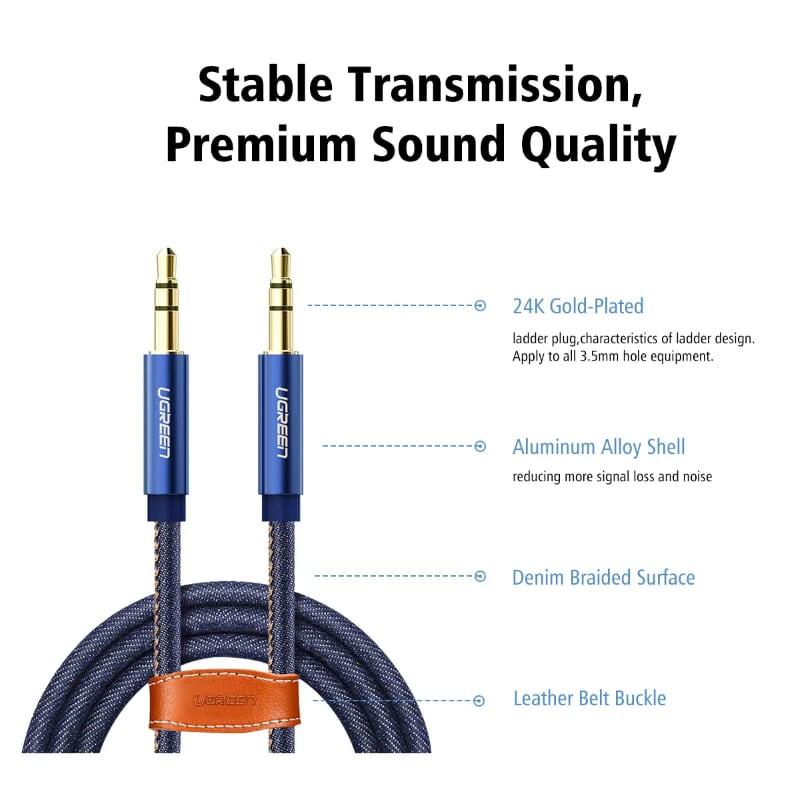 Stable Transmission,
Premium Sound Quality

UGREEN

UGREEN

24K Gold-Plated

ladder plug,characteristics of ladder design. Apply to all 3.5mm hole equipment.

Aluminum Alloy Shell

reducing more signal loss and noise

Denim Braided Surface

UGREEN

Leather Belt Buckle